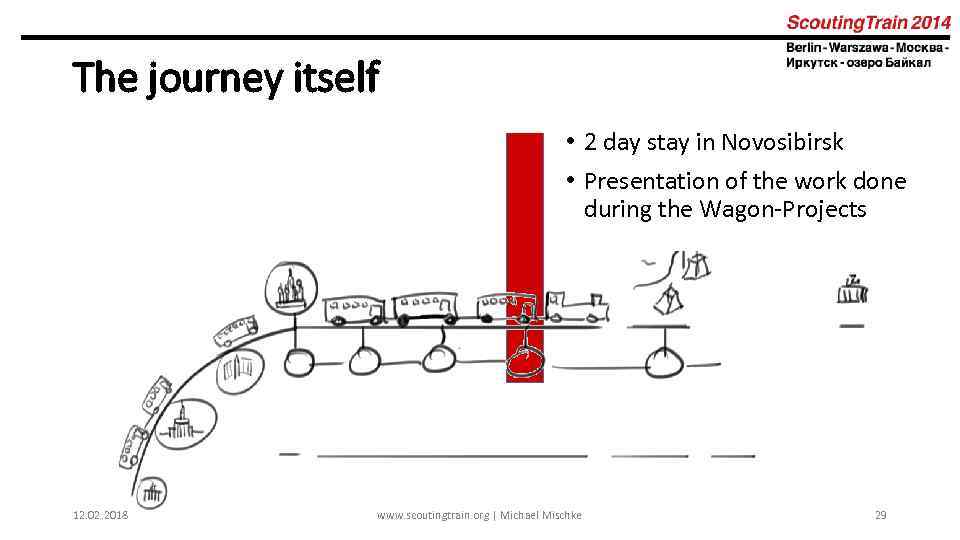 ScoutingTrain 2014
Berlin - Warszawa - Москва - Иркутск - озеро Байкал

The journey itself

• 2 day stay in Novosibirsk
• Presentation of the work done during the Wagon-Projects

12.02.2018
www.scoutingtrain.org | Michael Mischke
29